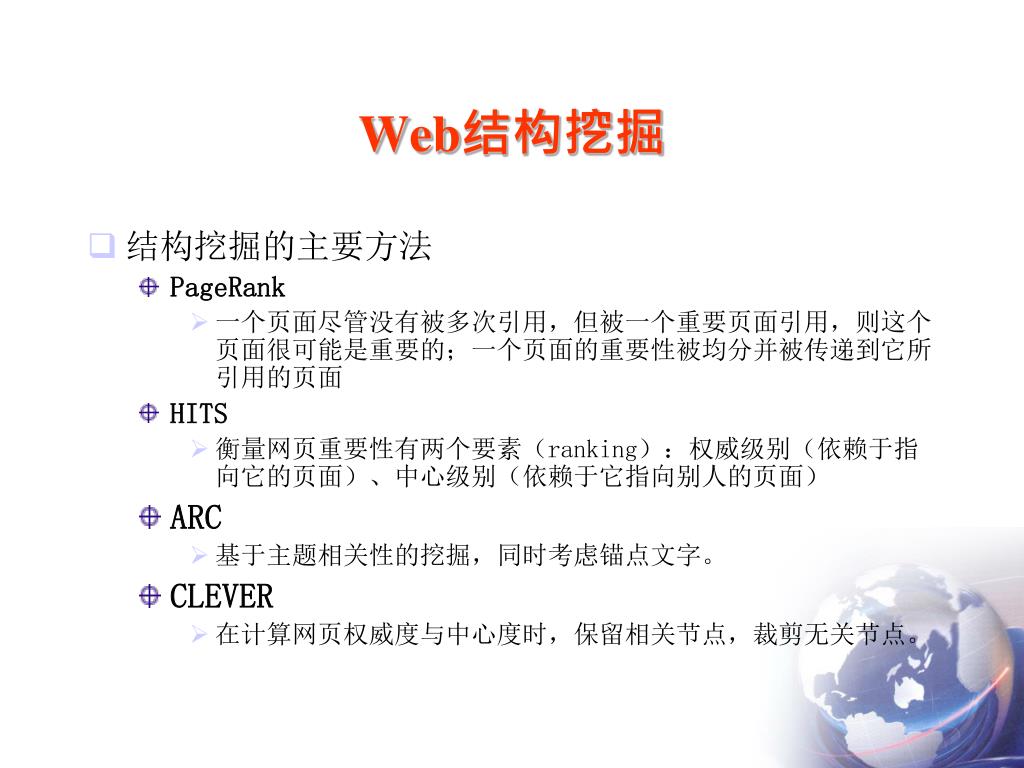 Web结构挖掘

结构挖掘的主要方法

PageRank

一个页面尽管没有被多次引用，但被一个重要页面引用，则这个页面很可能是重要的；一个页面的重要性被均分并被传递到它所引用的页面

HITS

衡量网页重要性有两个要素（ranking）：权威级别（依赖于指向它的页面）、中心级别（依赖于它指向别人的页面）

ARC

基于主题相关性的挖掘，同时考虑锚点文字。

CLEVER

在计算网页权威度与中心度时，保留相关节点，裁剪无关节点。